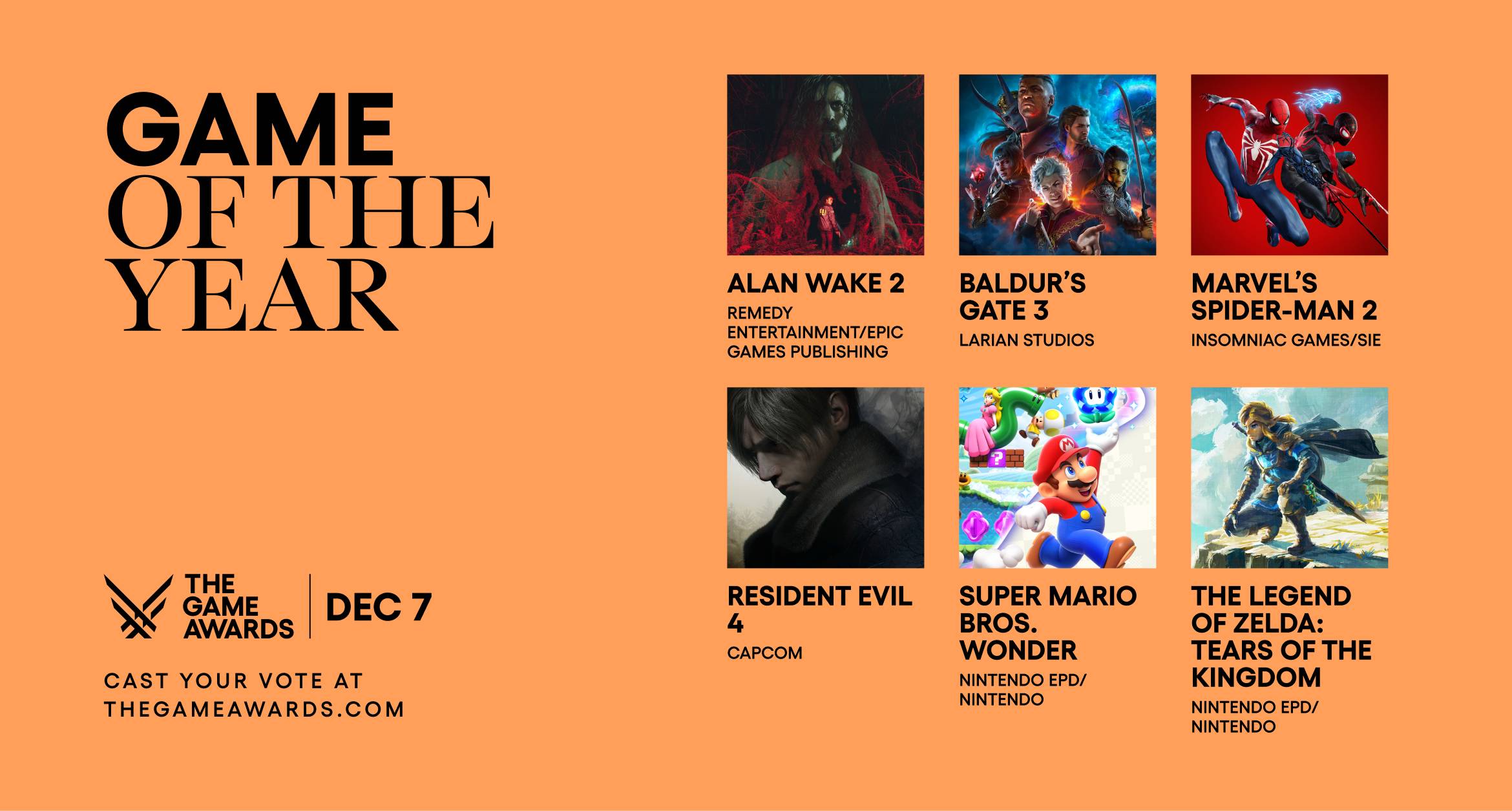 GAME
OF THE
YEAR

THE GAME AWARDS | DEC 7

CAST YOUR VOTE AT THEGAMEAWARDS.COM

ALAN WAKE 2
REMEDY ENTERTAINMENT/EPIC GAMES PUBLISHING

BALDUR'S GATE 3
LARIAN STUDIOS

MARVEL'S SPIDER-MAN 2
INSOMNIAC GAMES/SIE

RESIDENT EVIL 4
CAPCOM

SUPER MARIO BROS. WONDER
NINTENDO EPD/ NINTENDO

THE LEGEND OF ZELDA: TEARS OF THE KINGDOM
NINTENDO EPD/ NINTENDO